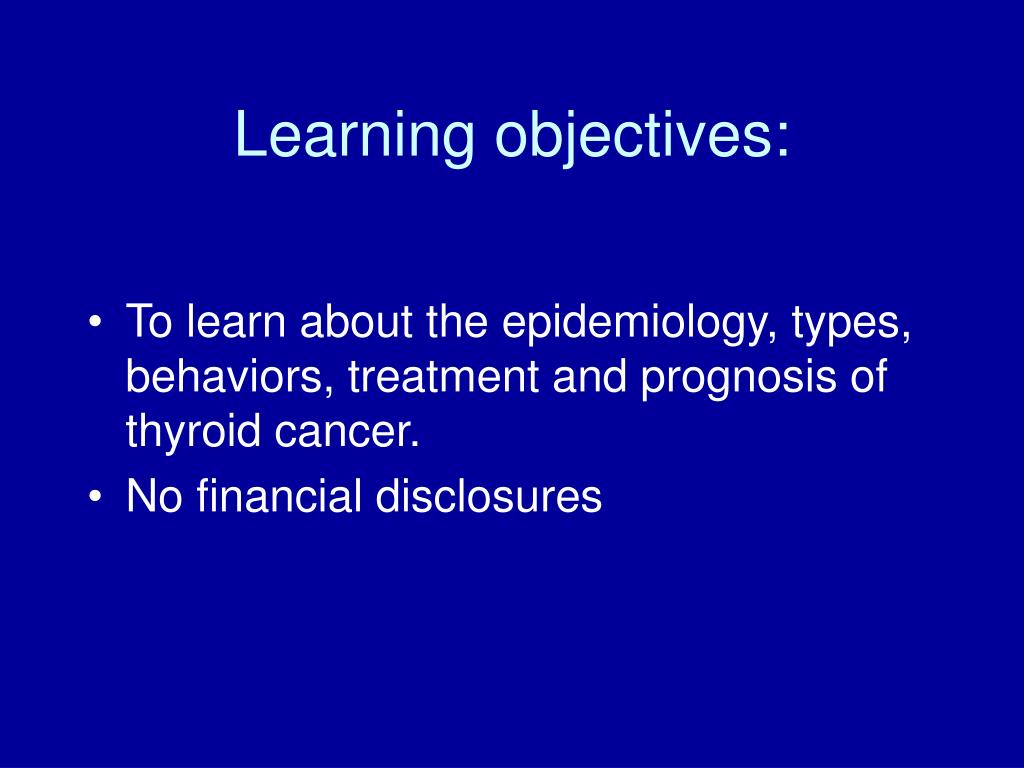 Learning objectives:

• To learn about the epidemiology, types, behaviors, treatment and prognosis of thyroid cancer.
• No financial disclosures